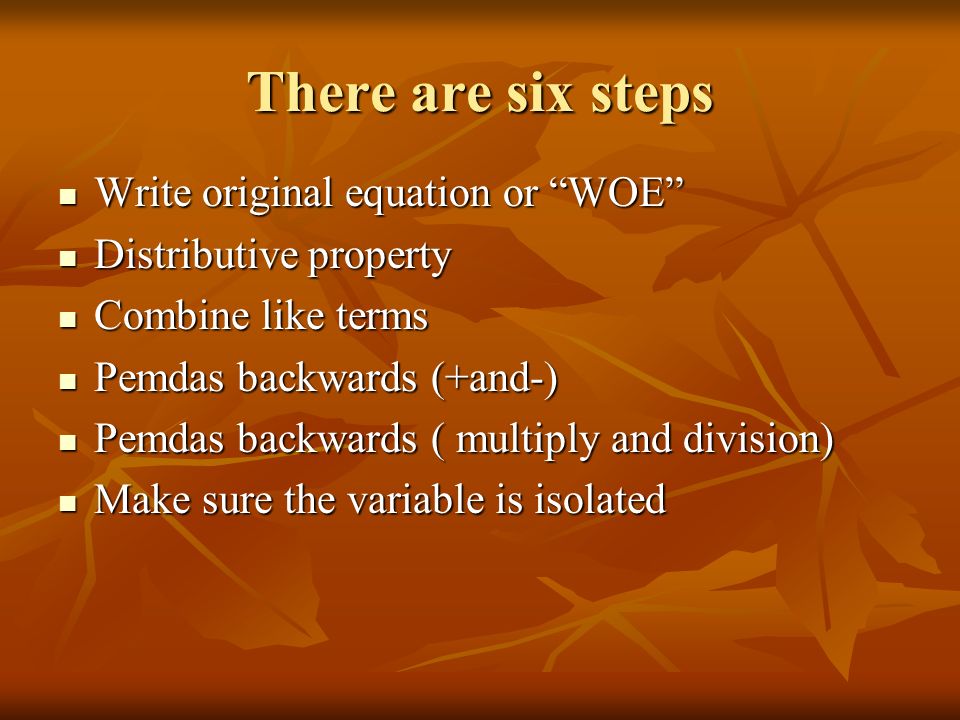 There are six steps

- Write original equation or “WOE”
- Distributive property
- Combine like terms
- Pemdas backwards (+and-)
- Pemdas backwards ( multiply and division)
- Make sure the variable is isolated